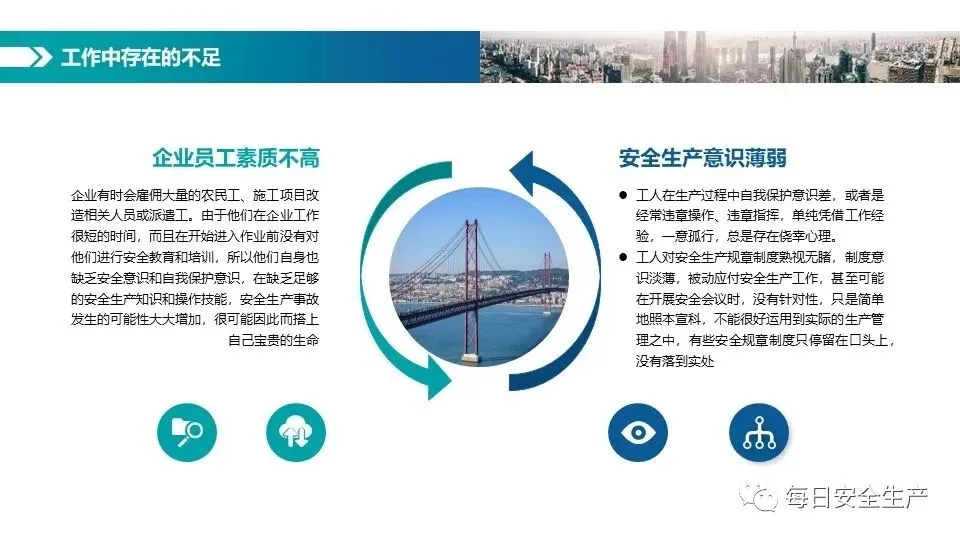 工作中存在的不足

企业员工素质不高

企业有时会雇佣大量的农民工、施工项目改造相关人员或派遣工。由于他们在企业工作很短的时间，而且在开始进入作业前没有对他们进行安全教育和培训，所以他们自身也缺乏安全意识和自我保护意识，在缺乏足够的安全生产知识和操作技能，安全生产事故发生的可能性大大增加，很可能因此而搭上自己宝贵的生命

安全生产意识薄弱

● 工人在生产过程中自我保护意识差，或者是经常违章操作、违章指挥，单纯凭借工作经验，一意孤行，总是存在侥幸心理。
● 工人对安全生产规章制度熟视无睹，制度意识淡薄，被动应付安全生产工作，甚至可能在开展安全会议时，没有针对性，只是简单地照本宣科，不能很好运用到实际的生产管理之中，有些安全规章制度只停留在口头上，没有落到实处

每日安全生产